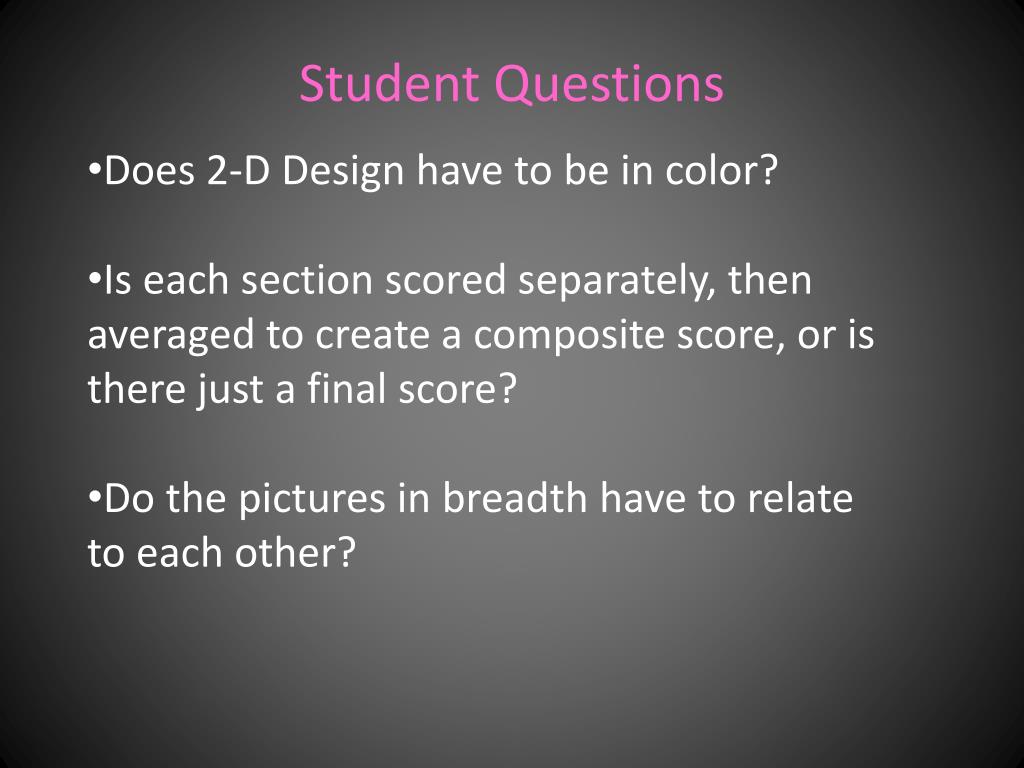 Student Questions

•Does 2-D Design have to be in color?

•Is each section scored separately, then averaged to create a composite score, or is there just a final score?

•Do the pictures in breadth have to relate to each other?